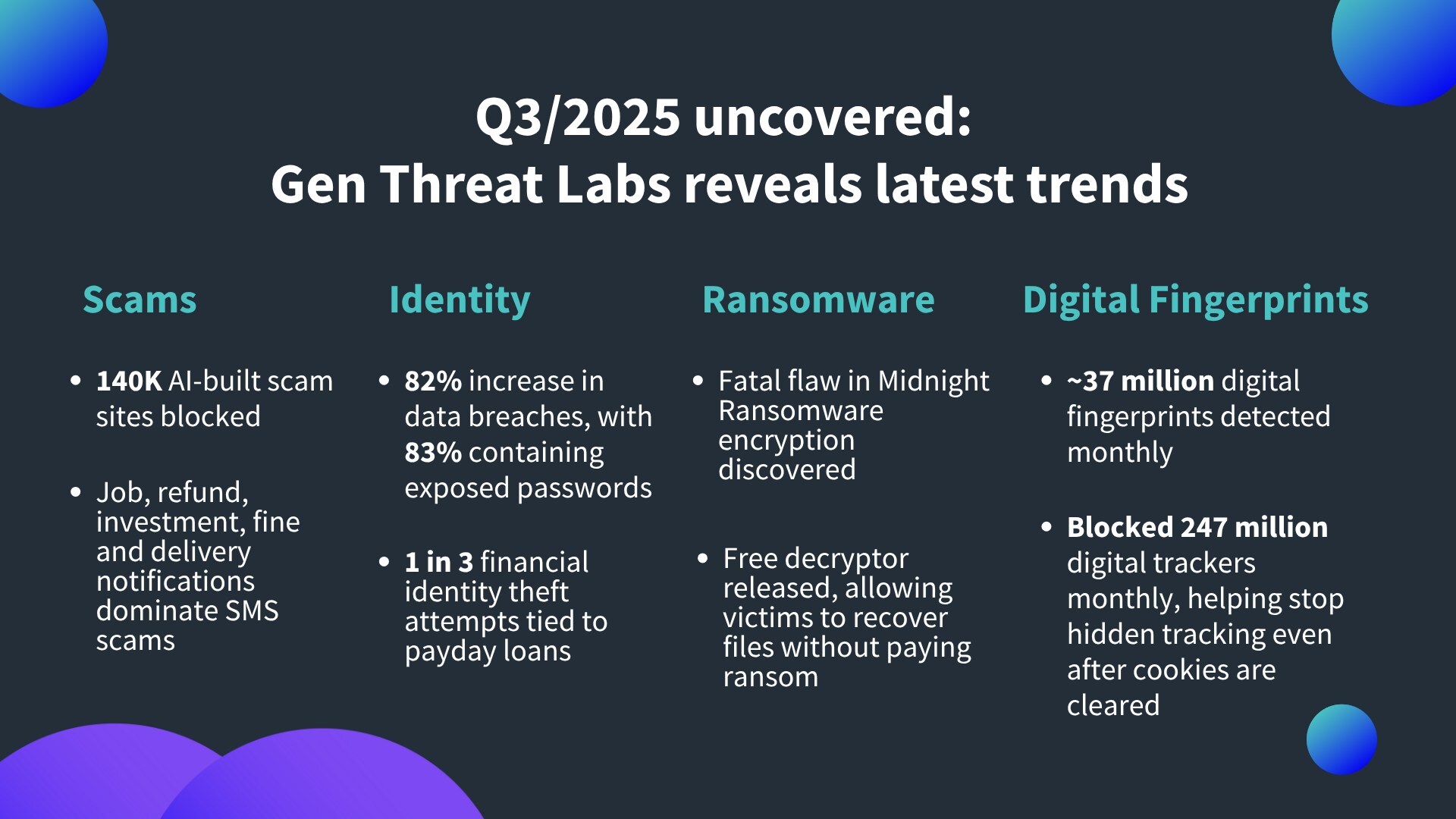 Q3/2025 uncovered:
Gen Threat Labs reveals latest trends

Scams

• 140K AI-built scam sites blocked

• Job, refund, investment, fine and delivery notifications dominate SMS scams

Identity

• 82% increase in data breaches, with 83% containing exposed passwords

• 1 in 3 financial identity theft attempts tied to payday loans

Ransomware

• Fatal flaw in Midnight Ransomware encryption discovered

• Free decryptor released, allowing victims to recover files without paying ransom

Digital Fingerprints

• ~37 million digital fingerprints detected monthly

• Blocked 247 million digital trackers monthly, helping stop hidden tracking even after cookies are cleared